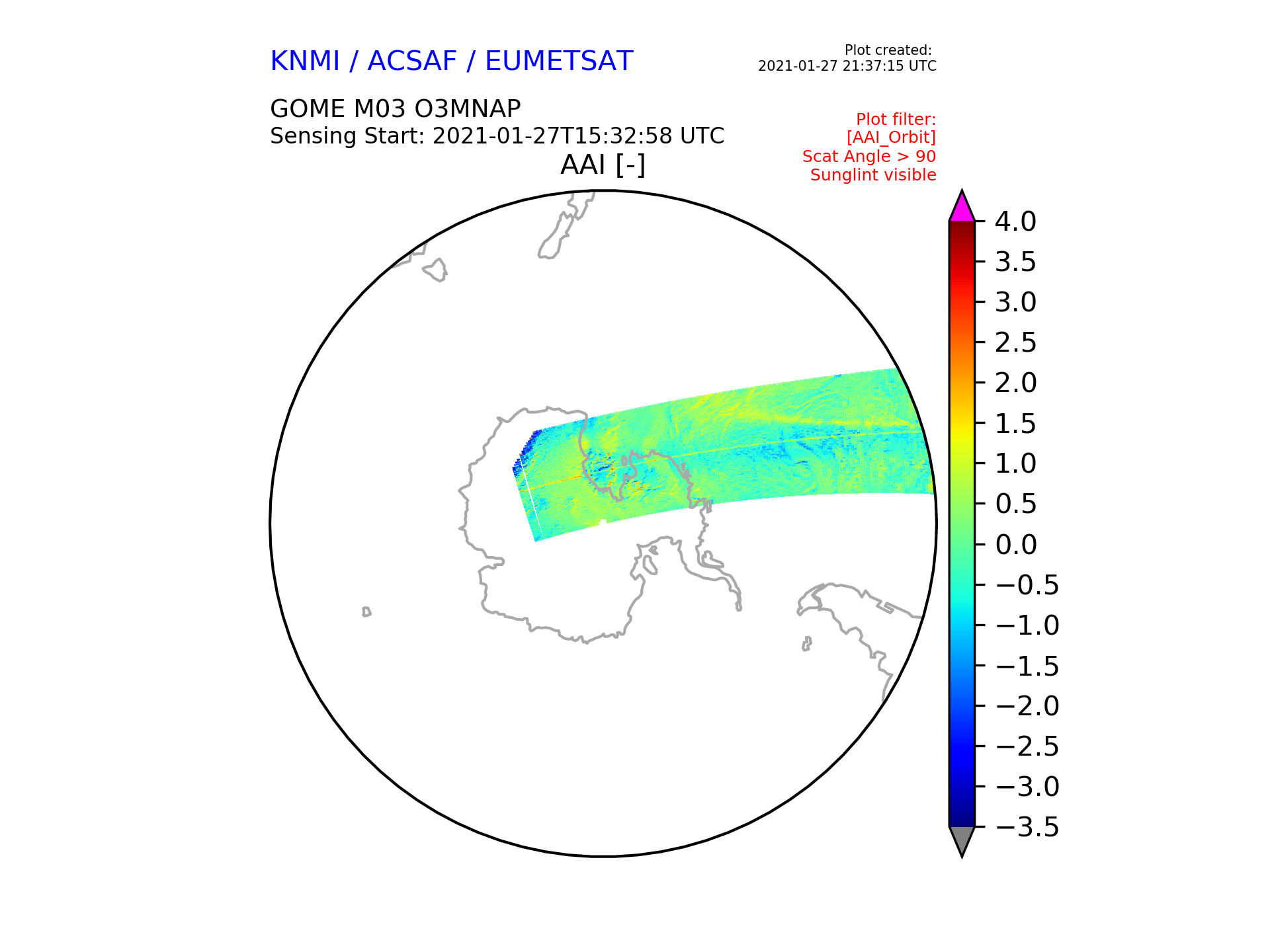 KNMI / ACSAF / EUMETSAT

Plot created:
2021-01-27 21:37:15 UTC

GOME M03 O3MNAP
Sensing Start: 2021-01-27T15:32:58 UTC

Plot filter:
[AAI_Orbit]
Scat Angle > 90
Sunglint visible

AAI [-]

4.0
3.5
3.0
2.5
2.0
1.5
1.0
0.5
0.0
−0.5
−1.0
−1.5
−2.0
−2.5
−3.0
−3.5